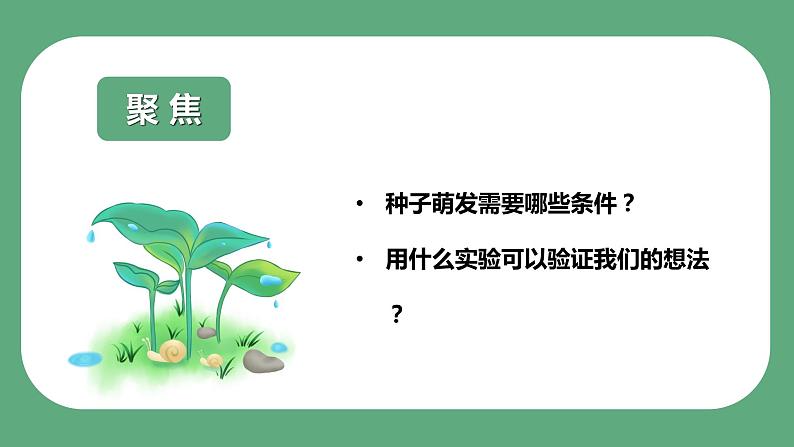 聚焦

• 种子萌发需要哪些条件？

• 用什么实验可以验证我们的想法？